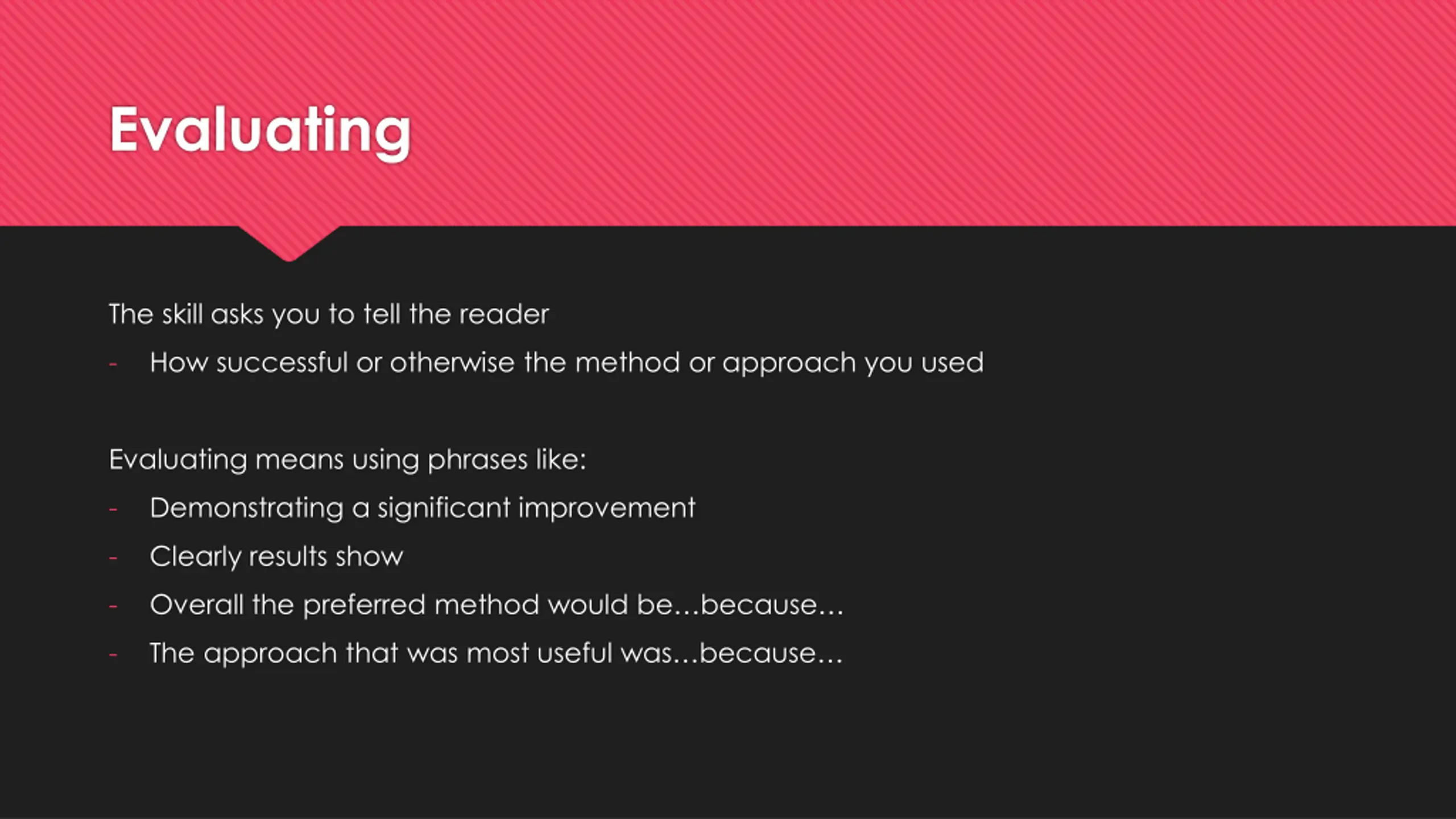 Evaluating

The skill asks you to tell the reader

- How successful or otherwise the method or approach you used

Evaluating means using phrases like:

- Demonstrating a significant improvement
- Clearly results show
- Overall the preferred method would be…because…
- The approach that was most useful was…because…